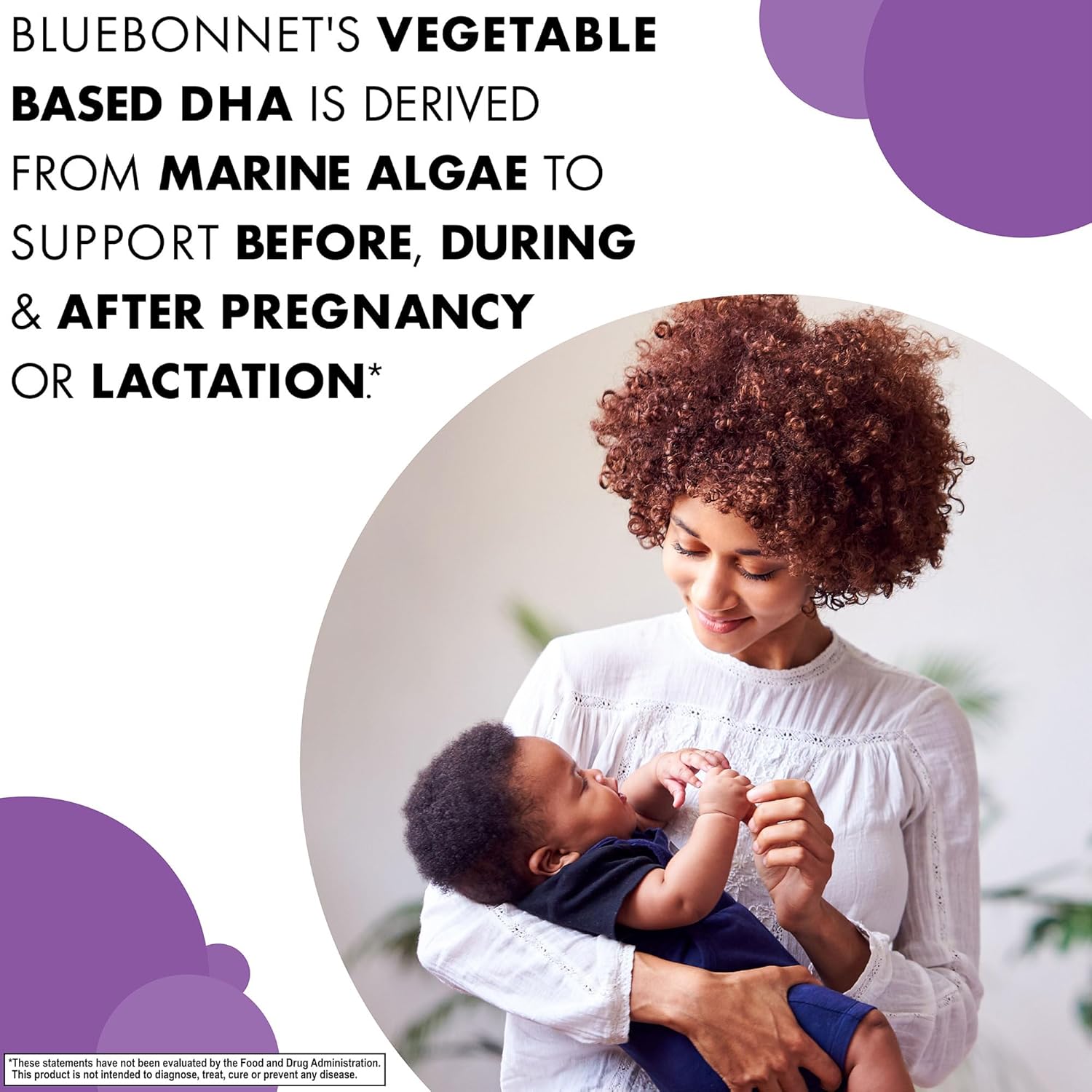 BLUEBONNET'S VEGETABLE BASED DHA IS DERIVED FROM MARINE ALGAE TO SUPPORT BEFORE, DURING & AFTER PREGNANCY OR LACTATION.*

*These statements have not been evaluated by the Food and Drug Administration. This product is not intended to diagnose, treat, cure or prevent any disease.